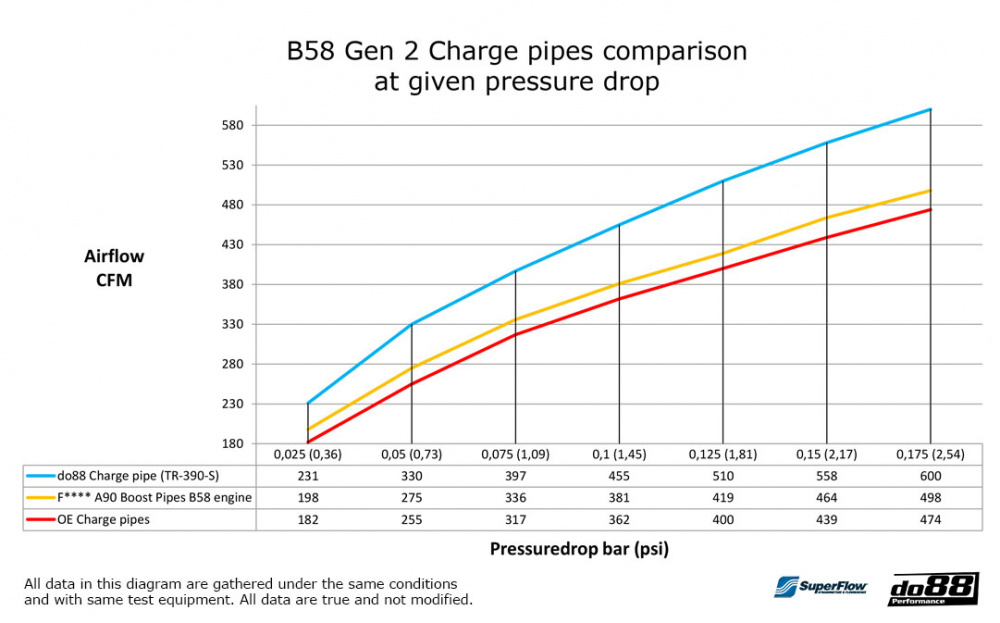 B58 Gen 2 Charge pipes comparison
at given pressure drop

Airflow
CFM

580
530
480
430
380
330
280
230
180

| | 0,025 (0,36) | 0,05 (0,73) | 0,075 (1,09) | 0,1 (1,45) | 0,125 (1,81) | 0,15 (2,17) | 0,175 (2,54) |
|---|---|---|---|---|---|---|---|
| do88 Charge pipe (TR-390-S) | 231 | 330 | 397 | 455 | 510 | 558 | 600 |
| F**** A90 Boost Pipes B58 engine | 198 | 275 | 336 | 381 | 419 | 464 | 498 |
| OE Charge pipes | 182 | 255 | 317 | 362 | 400 | 439 | 474 |

Pressuredrop bar (psi)

All data in this diagram are gathered under the same conditions and with same test equipment. All data are true and not modified.

SuperFlow

do88 Performance